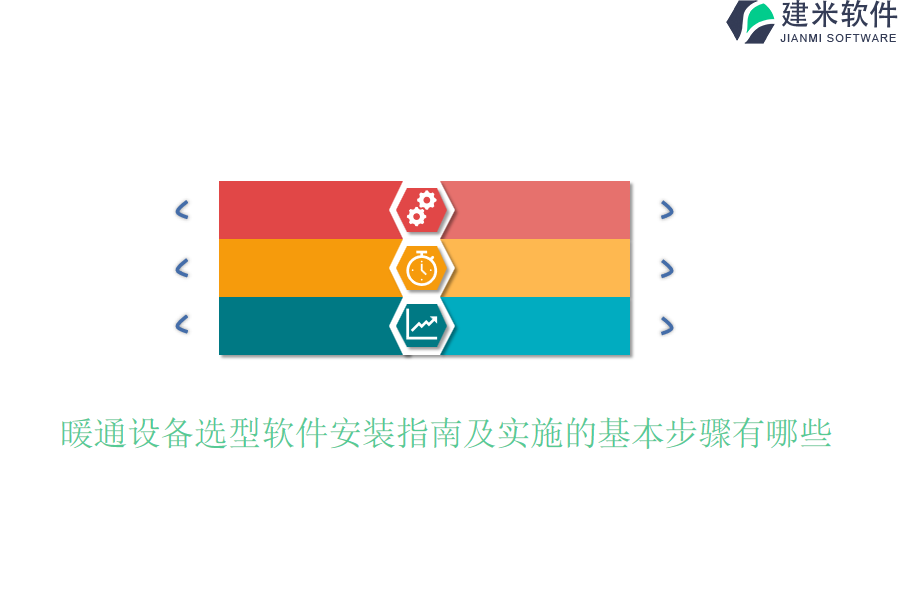 建米软件
JIANMI SOFTWARE

暖通设备选型软件安装指南及实施的基本步骤有哪些